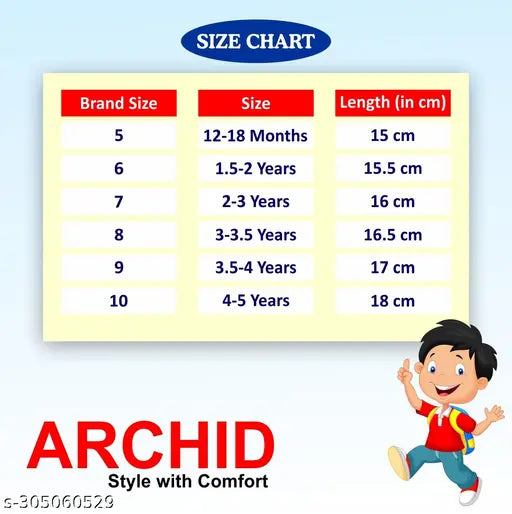 SIZE CHART

| Brand Size | Size | Length (in cm) |
|---|---|---|
| 5 | 12-18 Months | 15 cm |
| 6 | 1.5-2 Years | 15.5 cm |
| 7 | 2-3 Years | 16 cm |
| 8 | 3-3.5 Years | 16.5 cm |
| 9 | 3.5-4 Years | 17 cm |
| 10 | 4-5 Years | 18 cm |

ARCHID
Style with Comfort

s-305060529